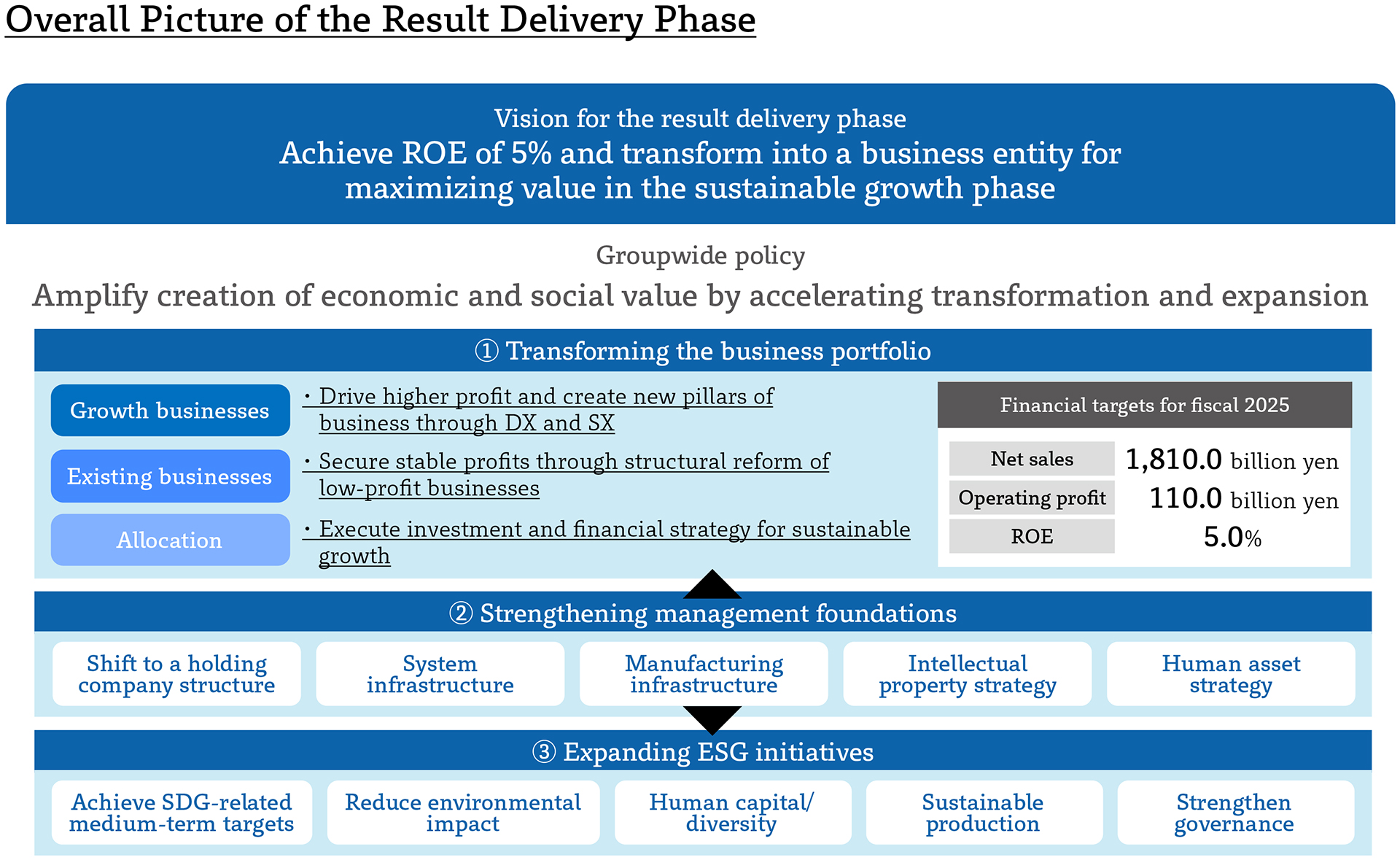 Overall Picture of the Result Delivery Phase

Vision for the result delivery phase
Achieve ROE of 5% and transform into a business entity for maximizing value in the sustainable growth phase

Groupwide policy
Amplify creation of economic and social value by accelerating transformation and expansion

① Transforming the business portfolio

Growth businesses
・Drive higher profit and create new pillars of business through DX and SX

Existing businesses
・Secure stable profits through structural reform of low-profit businesses

Allocation
・Execute investment and financial strategy for sustainable growth

Financial targets for fiscal 2025

| Net sales | 1,810.0 billion yen |
|---|---|
| Operating profit | 110.0 billion yen |
| ROE | 5.0% |

② Strengthening management foundations

Shift to a holding company structure

System infrastructure

Manufacturing infrastructure

Intellectual property strategy

Human asset strategy

③ Expanding ESG initiatives

Achieve SDG-related medium-term targets

Reduce environmental impact

Human capital/ diversity

Sustainable production

Strengthen governance